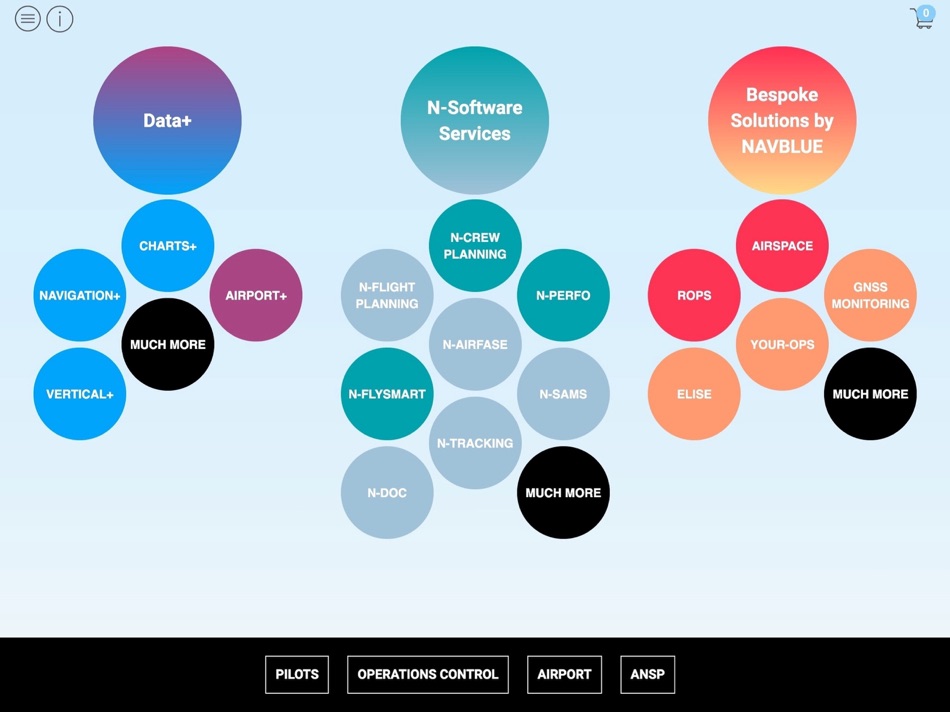 0

Data+

CHARTS+

NAVIGATION+

AIRPORT+

MUCH MORE

VERTICAL+

N-Software Services

N-CREW PLANNING

N-FLIGHT PLANNING

N-PERFO

N-AIRFASE

N-FLYSMART

N-SAMS

N-TRACKING

N-DOC

MUCH MORE

Bespoke Solutions by NAVBLUE

AIRSPACE

ROPS

GNSS MONITORING

YOUR-OPS

ELISE

MUCH MORE

PILOTS

OPERATIONS CONTROL

AIRPORT

ANSP